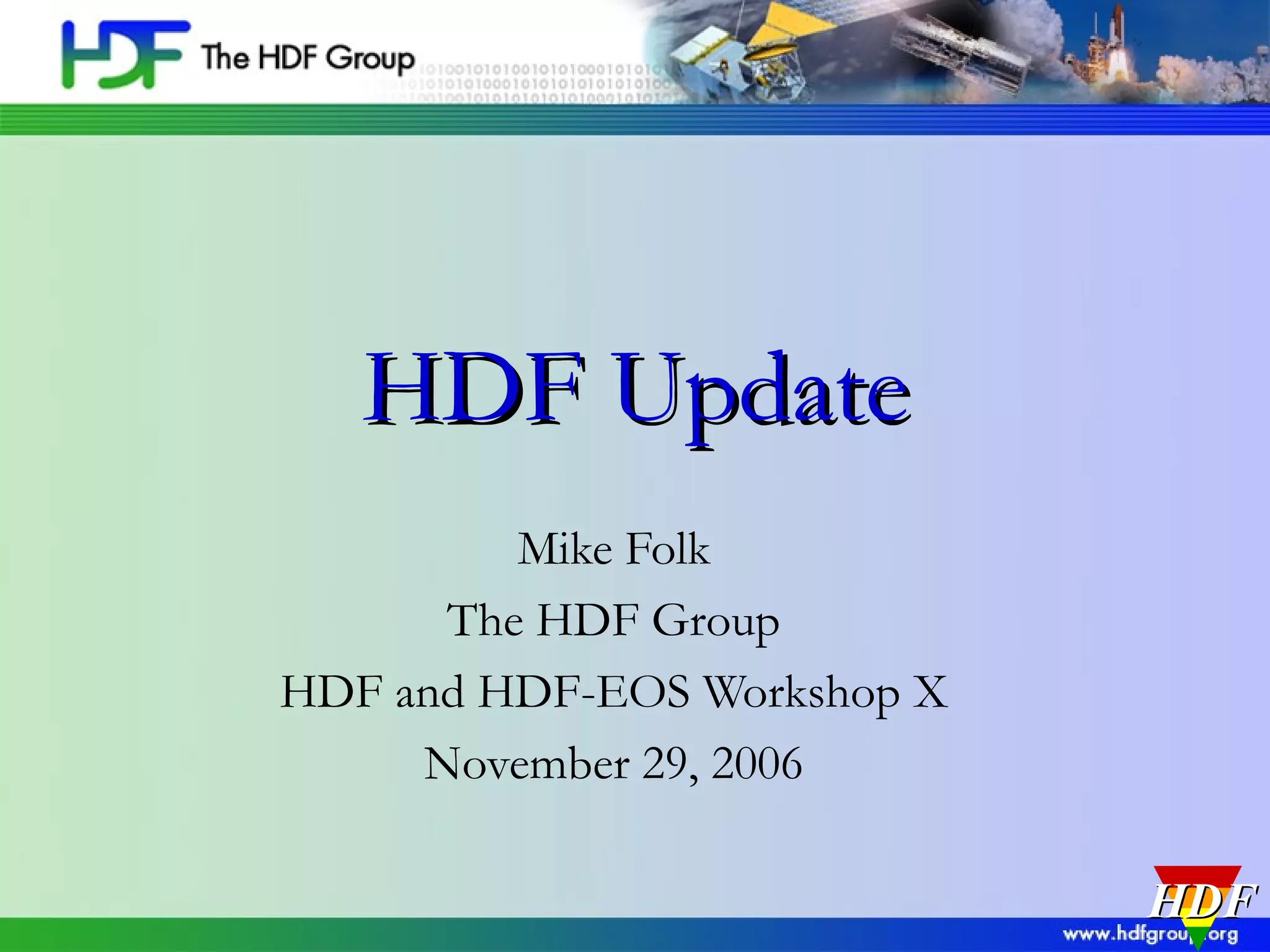 HDF The HDF Group

HDF Update

Mike Folk

The HDF Group

HDF and HDF-EOS Workshop X

November 29, 2006

HDF

www.hdfgroup.org